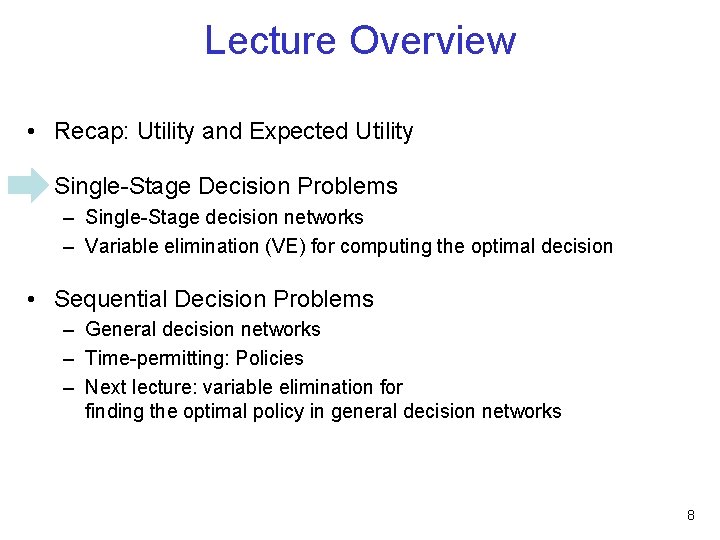 Lecture Overview

• Recap: Utility and Expected Utility

Single-Stage Decision Problems
– Single-Stage decision networks
– Variable elimination (VE) for computing the optimal decision

• Sequential Decision Problems
– General decision networks
– Time-permitting: Policies
– Next lecture: variable elimination for finding the optimal policy in general decision networks

8